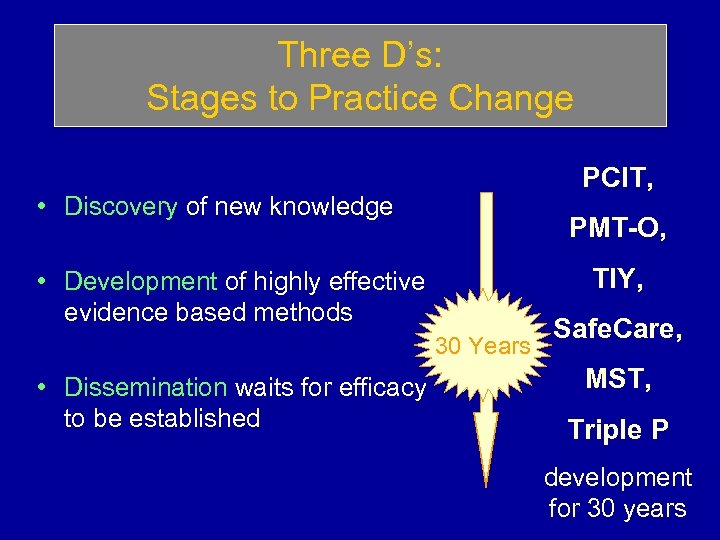 Three D's:
Stages to Practice Change

• Discovery of new knowledge

• Development of highly effective evidence based methods

• Dissemination waits for efficacy to be established

30 Years

PCIT,

PMT-O,

TIY,

SafeCare,

MST,

Triple P

development for 30 years